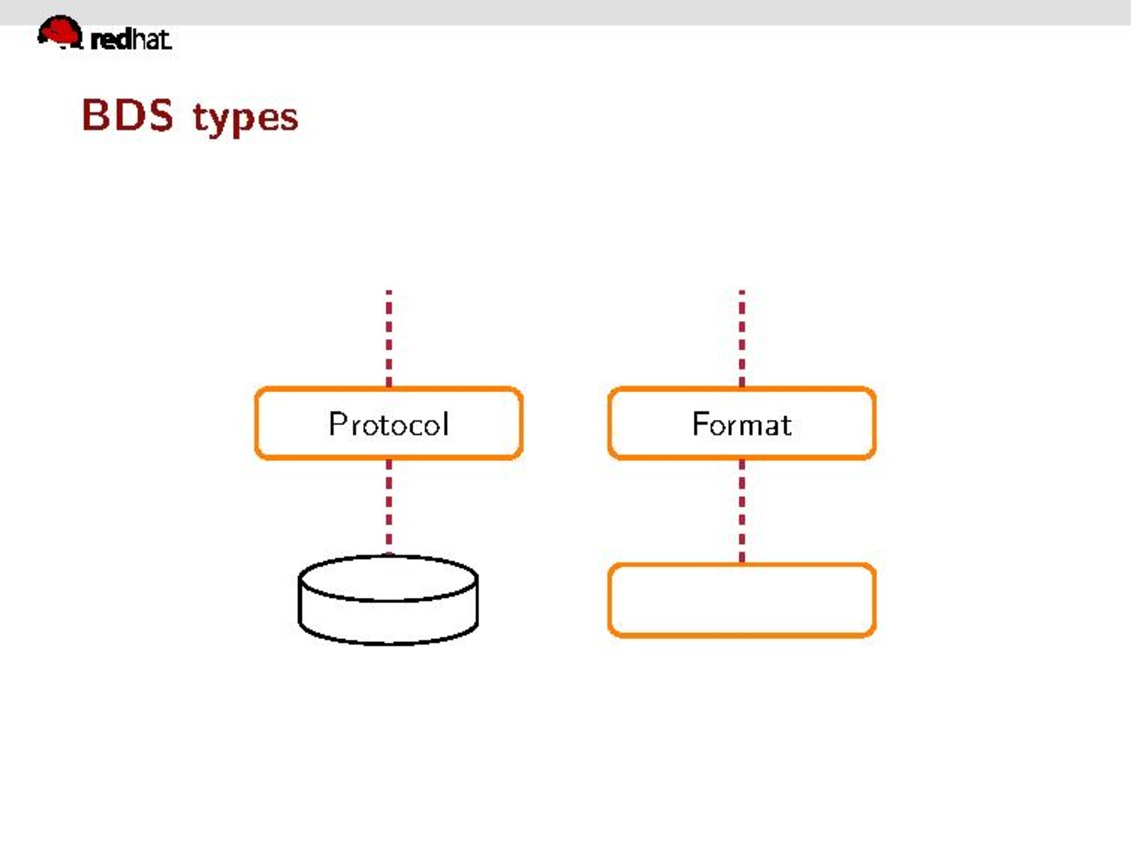 redhat.

BDS types

Protocol

Format